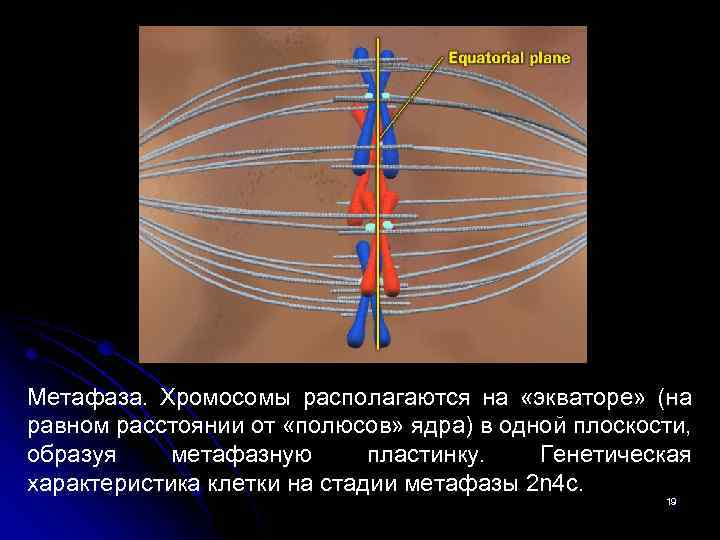 Equatorial plane

Метафаза. Хромосомы располагаются на «экваторе» (на равном расстоянии от «полюсов» ядра) в одной плоскости, образуя метафазную пластинку. Генетическая характеристика клетки на стадии метафазы 2n4c.

19